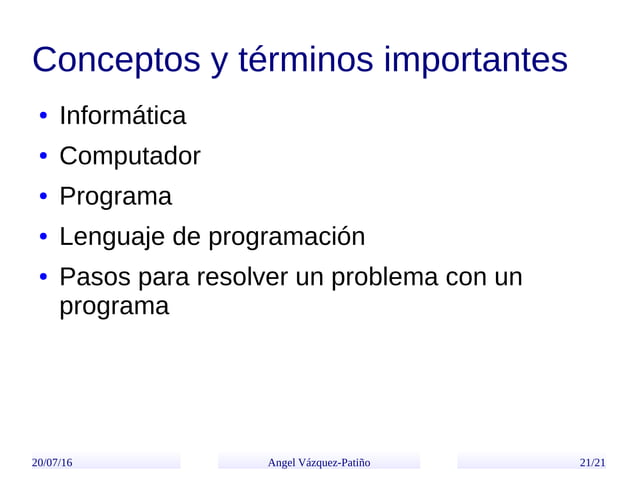 Conceptos y términos importantes

• Informática
• Computador
• Programa
• Lenguaje de programación
• Pasos para resolver un problema con un programa

20/07/16 Angel Vázquez-Patiño 21/21